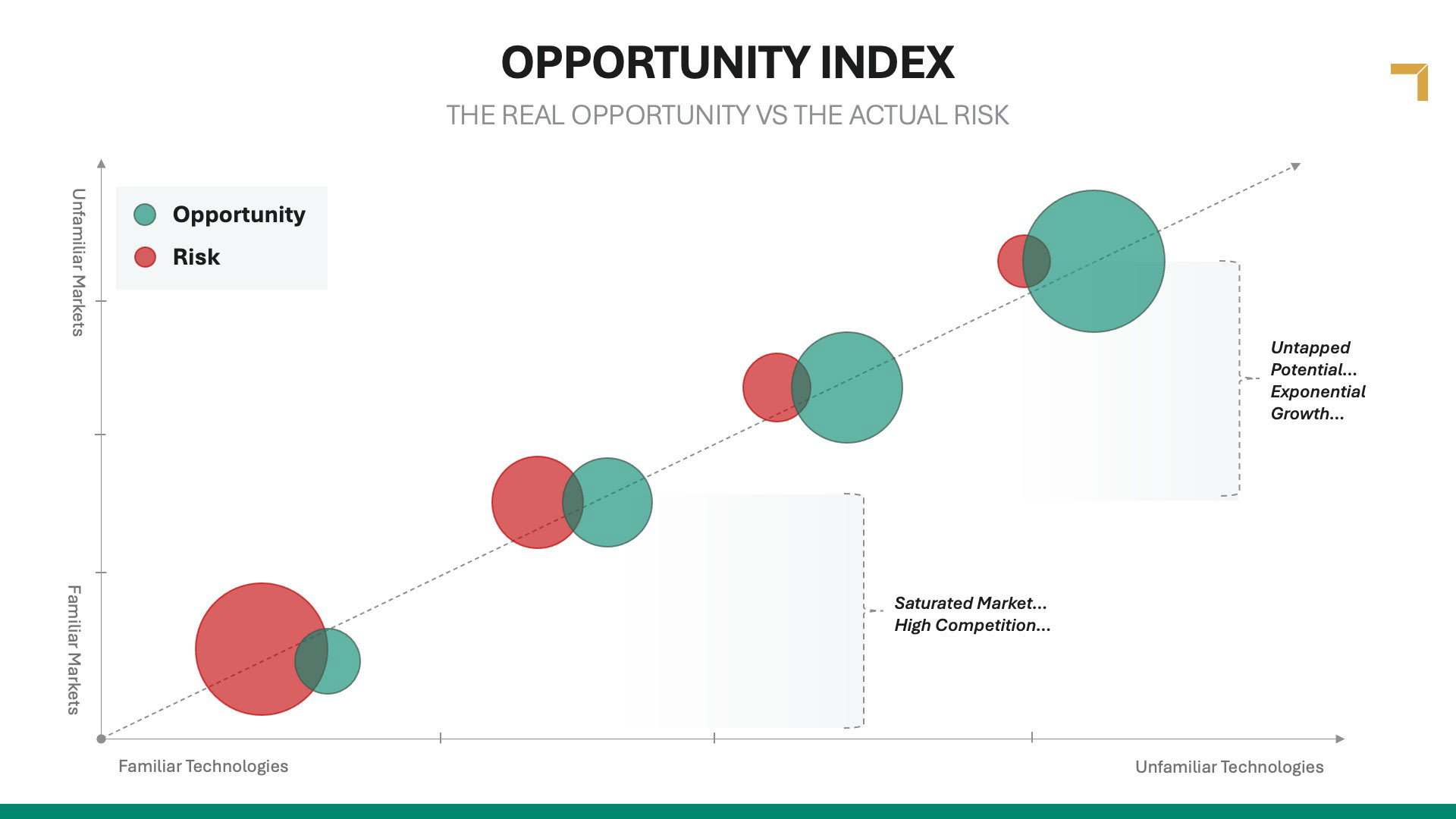 OPPORTUNITY INDEX

THE REAL OPPORTUNITY VS THE ACTUAL RISK

Opportunity
Risk

Unfamiliar Markets

Familiar Markets

Untapped Potential... Exponential Growth...

Saturated Market... High Competition...

Familiar Technologies

Unfamiliar Technologies